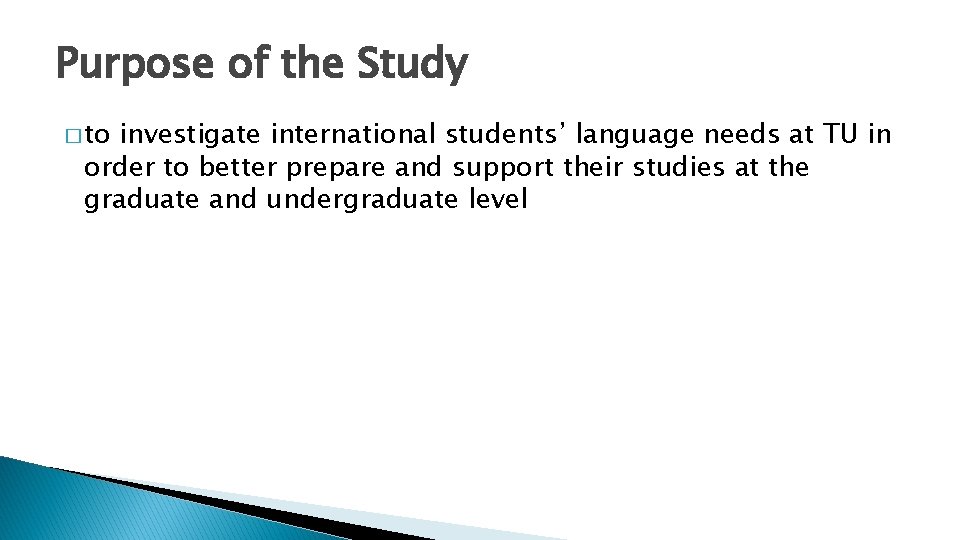 Purpose of the Study

□ to investigate international students' language needs at TU in order to better prepare and support their studies at the graduate and undergraduate level